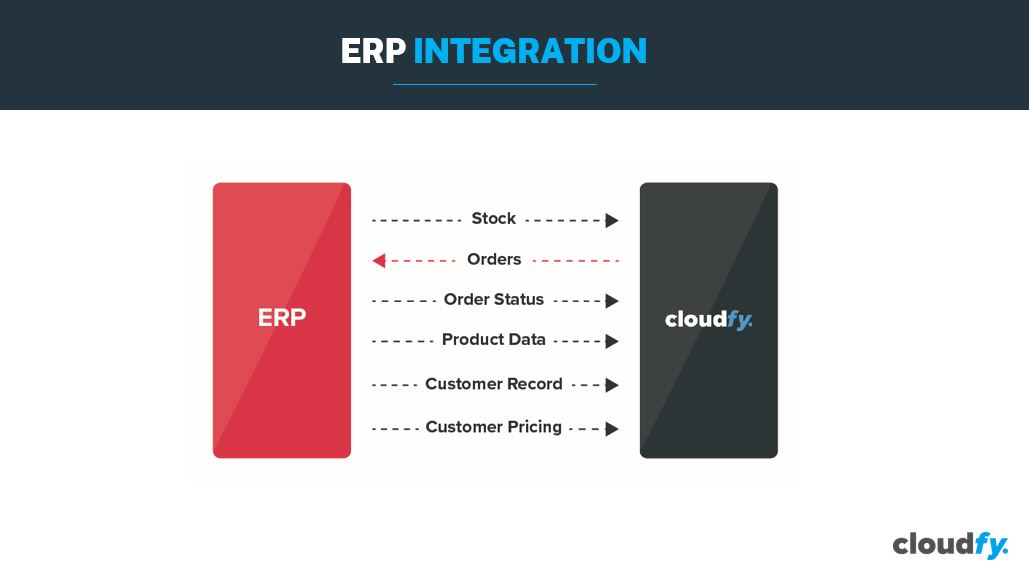 ERP INTEGRATION

ERP

Stock

Orders

Order Status

Product Data

Customer Record

Customer Pricing

cloudfy.

cloudfy.